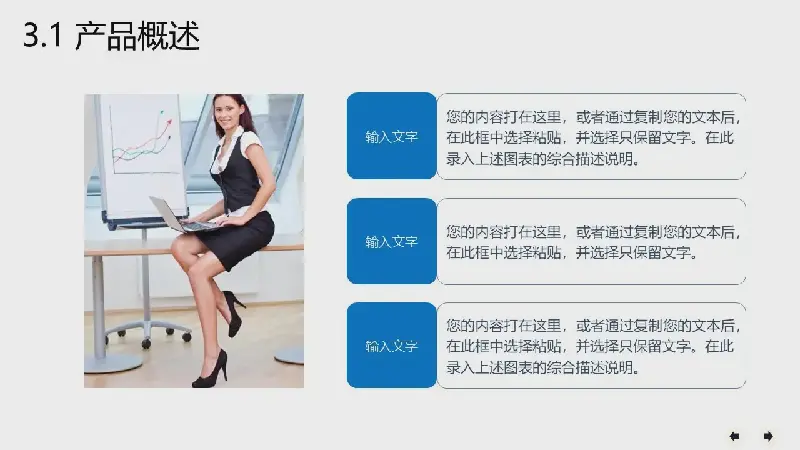 3.1 产品概述

输入文字

您的内容打在这里，或者通过复制您的文本后，在此框中选择粘贴，并选择只保留文字。在此录入上述图表的综合描述说明。

输入文字

您的内容打在这里，或者通过复制您的文本后，在此框中选择粘贴，并选择只保留文字。

输入文字

您的内容打在这里，或者通过复制您的文本后，在此框中选择粘贴，并选择只保留文字。在此录入上述图表的综合描述说明。